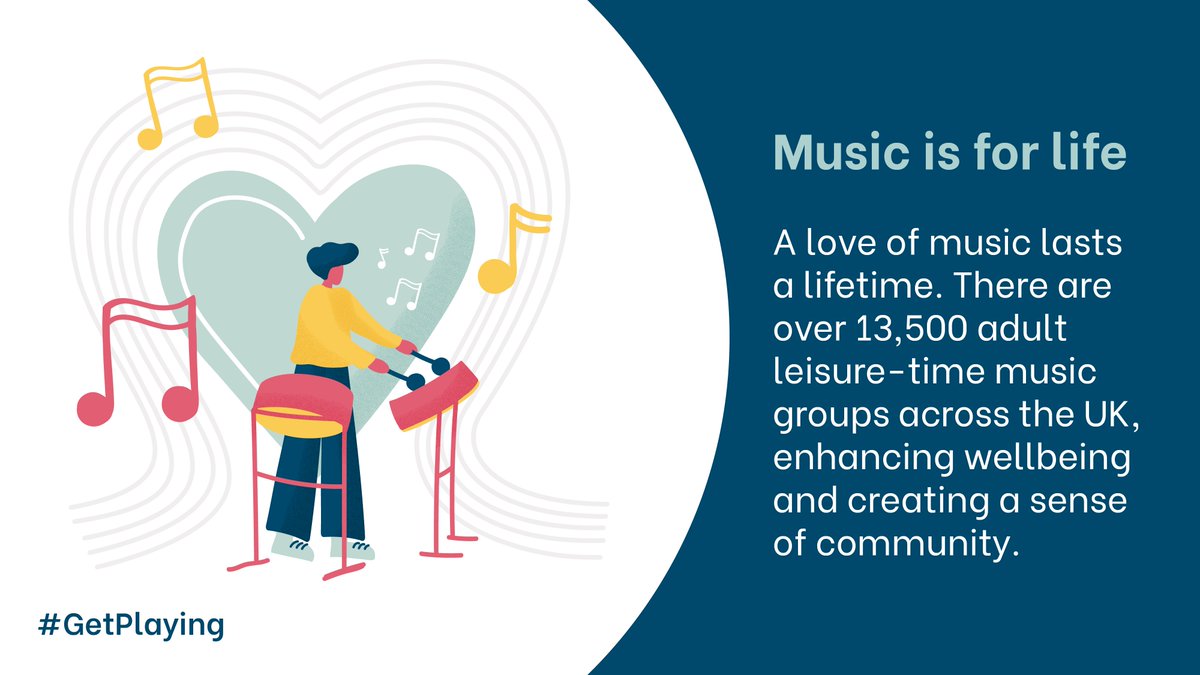 Music is for life

A love of music lasts a lifetime. There are over 13,500 adult leisure-time music groups across the UK, enhancing wellbeing and creating a sense of community.

#GetPlaying